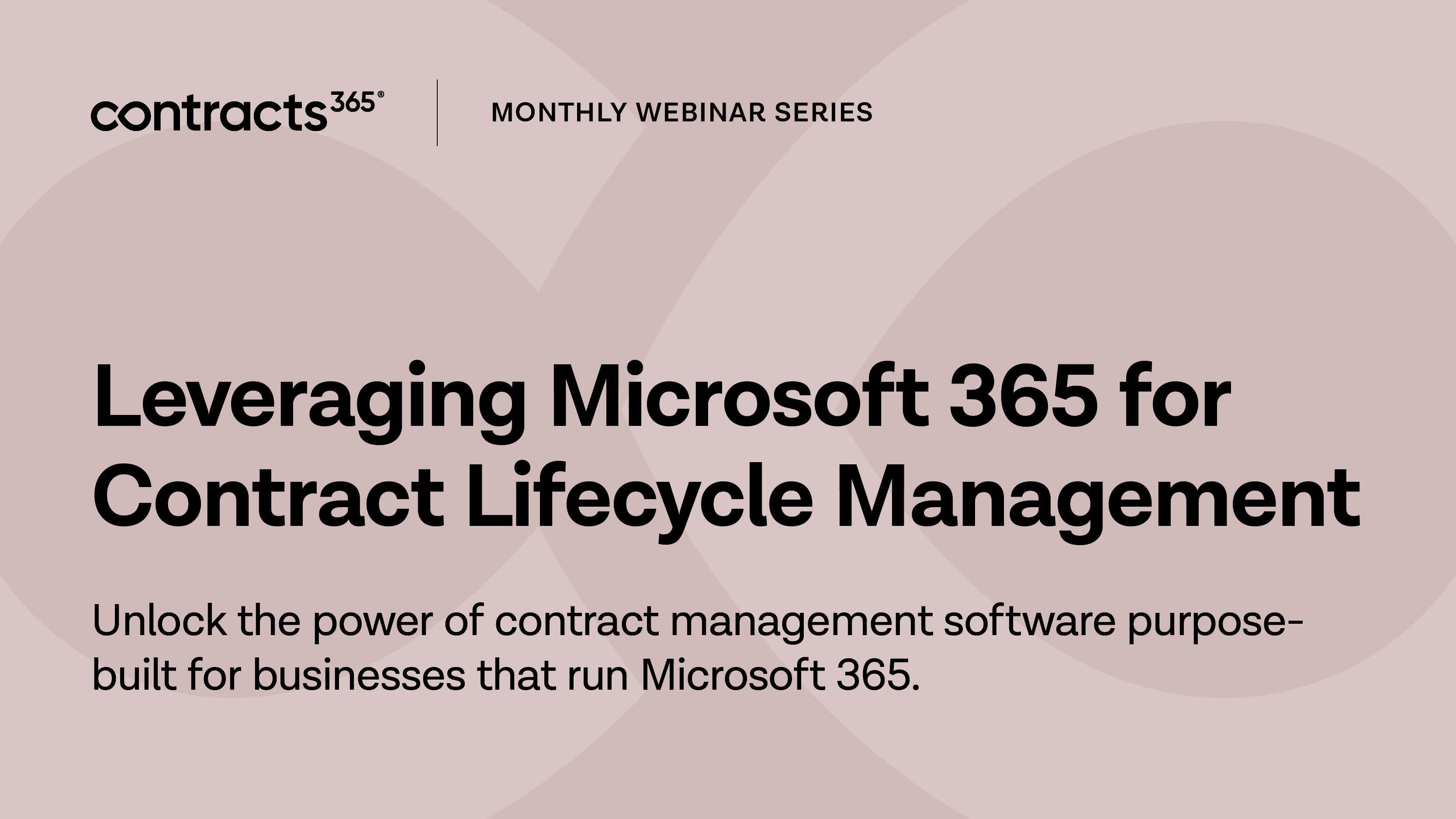 contracts365®

MONTHLY WEBINAR SERIES

Leveraging Microsoft 365 for Contract Lifecycle Management

Unlock the power of contract management software purpose-built for businesses that run Microsoft 365.